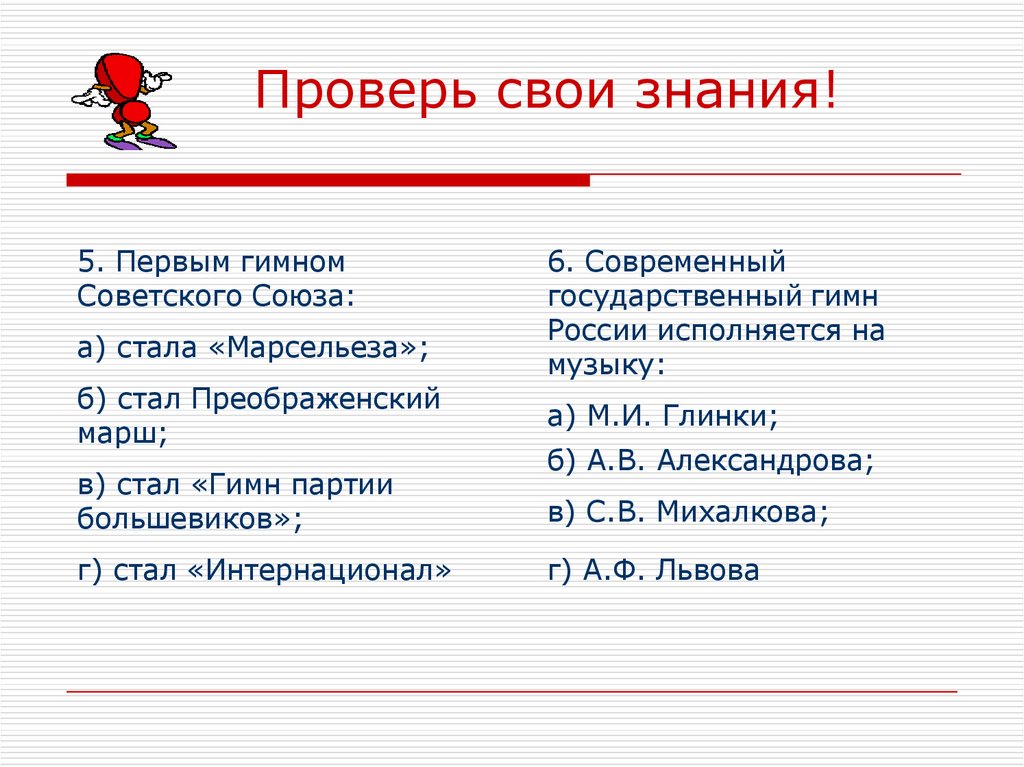 Проверь свои знания!

5. Первым гимном Советского Союза:

а) стала «Марсельеза»;

б) стал Преображенский марш;

в) стал «Гимн партии большевиков»;

г) стал «Интернационал»

6. Современный государственный гимн России исполняется на музыку:

а) М.И. Глинки;

б) А.В. Александрова;

в) С.В. Михалкова;

г) А.Ф. Львова